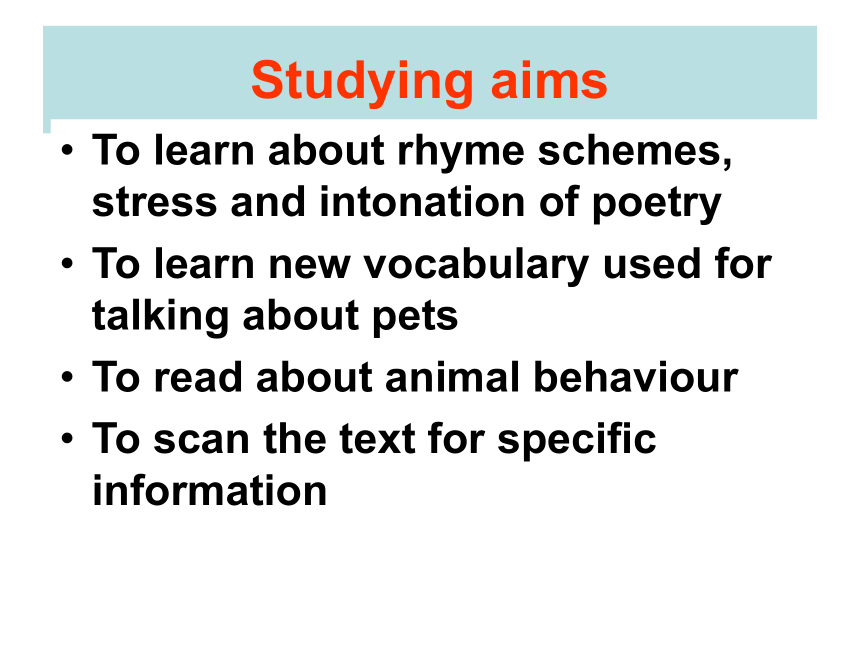 Studying aims

• To learn about rhyme schemes, stress and intonation of poetry
• To learn new vocabulary used for talking about pets
• To read about animal behaviour
• To scan the text for specific information